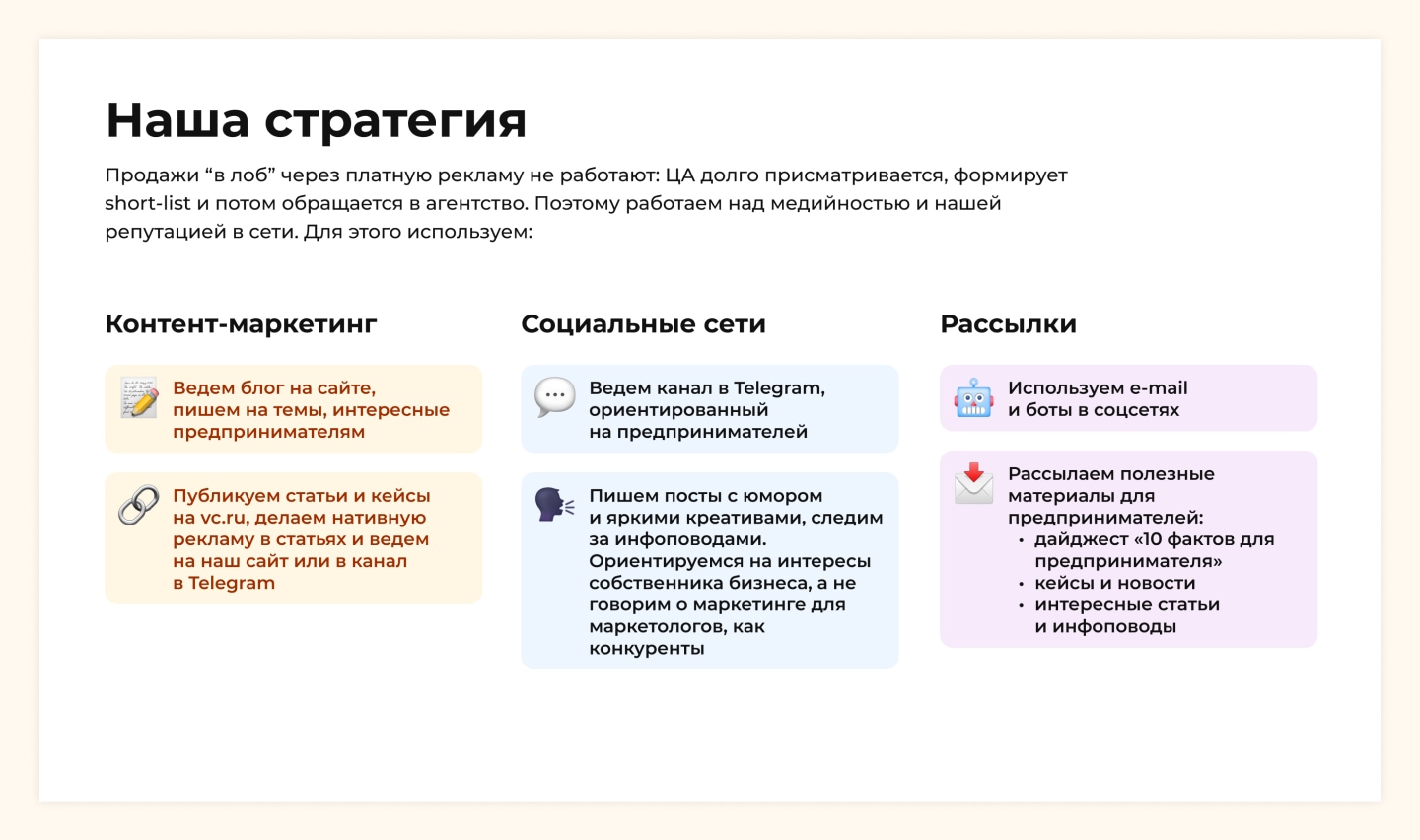 Наша стратегия

Продажи “в лоб” через платную рекламу не работают: ЦА долго присматривается, формирует short-list и потом обращается в агентство. Поэтому работаем над медийностью и нашей репутацией в сети. Для этого используем:

Контент-маркетинг

Ведем блог на сайте, пишем на темы, интересные предпринимателям

Публикуем статьи и кейсы на vc.ru, делаем нативную рекламу в статьях и ведем на наш сайт или в канал в Telegram

Социальные сети

Ведем канал в Telegram, ориентированный на предпринимателей

Пишем посты с юмором и яркими креативами, следим за инфоповодами. Ориентируемся на интересы собственника бизнеса, а не говорим о маркетинге для маркетологов, как конкуренты

Рассылки

Используем e-mail и боты в соцсетях

Рассылаем полезные материалы для предпринимателей:
• дайджест «10 фактов для предпринимателя»
• кейсы и новости
• интересные статьи и инфоповоды